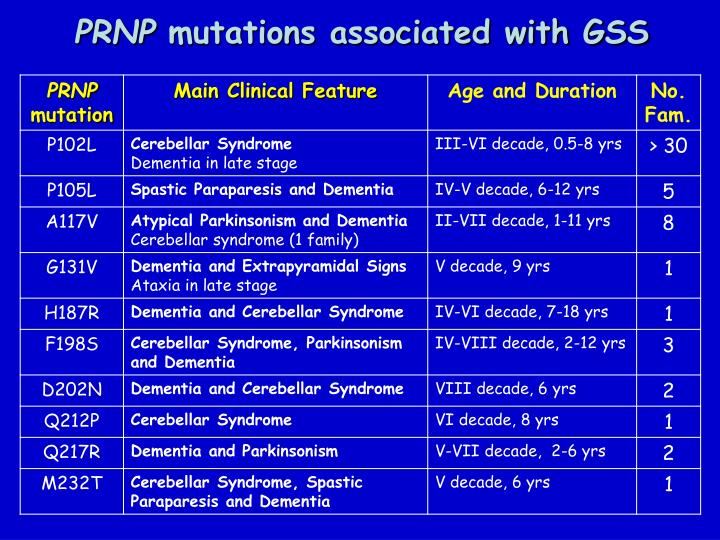 PRNP mutations associated with GSS

| PRNP mutation | Main Clinical Feature | Age and Duration | No. Fam. |
|---|---|---|---|
| P102L | Cerebellar Syndrome Dementia in late stage | III-VI decade, 0.5-8 yrs | > 30 |
| P105L | Spastic Paraparesis and Dementia | IV-V decade, 6-12 yrs | 5 |
| A117V | Atypical Parkinsonism and Dementia Cerebellar syndrome (1 family) | II-VII decade, 1-11 yrs | 8 |
| G131V | Dementia and Extrapyramidal Signs Ataxia in late stage | V decade, 9 yrs | 1 |
| H187R | Dementia and Cerebellar Syndrome | IV-VI decade, 7-18 yrs | 1 |
| F198S | Cerebellar Syndrome, Parkinsonism and Dementia | IV-VIII decade, 2-12 yrs | 3 |
| D202N | Dementia and Cerebellar Syndrome | VIII decade, 6 yrs | 2 |
| Q212P | Cerebellar Syndrome | VI decade, 8 yrs | 1 |
| Q217R | Dementia and Parkinsonism | V-VII decade, 2-6 yrs | 2 |
| M232T | Cerebellar Syndrome, Spastic Paraparesis and Dementia | V decade, 6 yrs | 1 |